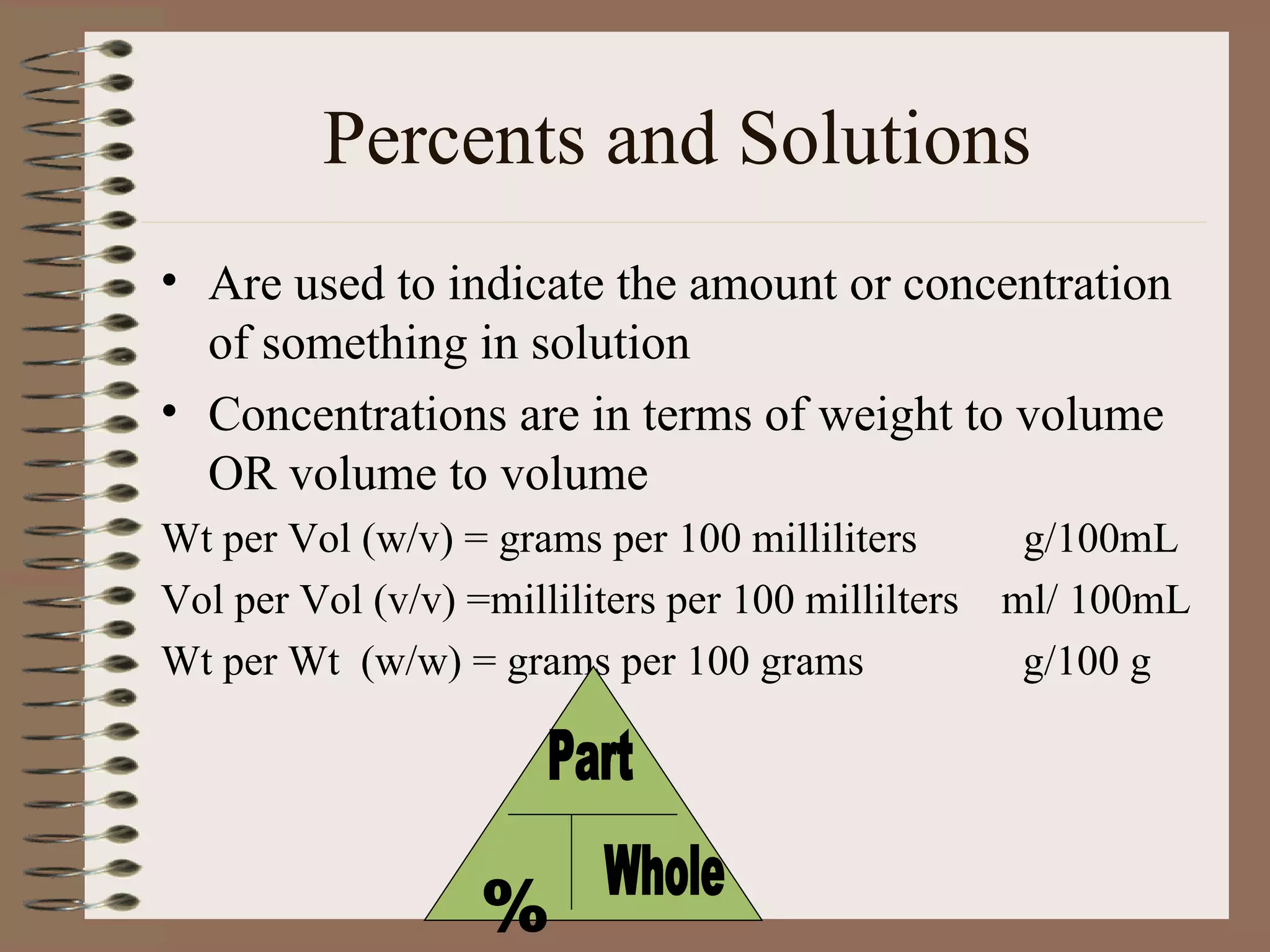 Percents and Solutions

• Are used to indicate the amount or concentration of something in solution

• Concentrations are in terms of weight to volume OR volume to volume

Wt per Vol (w/v) = grams per 100 milliliters g/100mL

Vol per Vol (v/v) =milliliters per 100 millilters ml/ 100mL

Wt per Wt (w/w) = grams per 100 grams g/100 g

Part

%

Whole